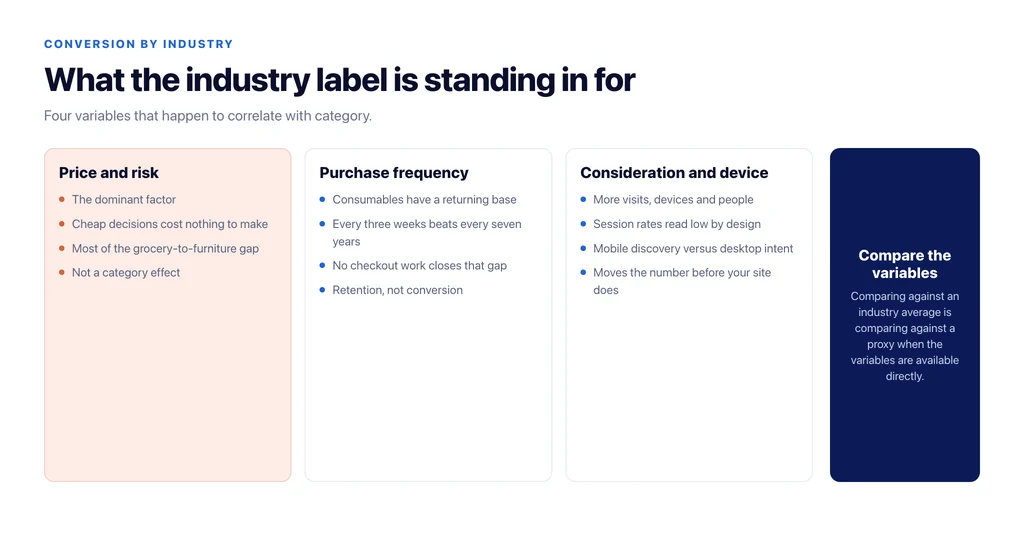 CONVERSION BY INDUSTRY

What the industry label is standing in for

Four variables that happen to correlate with category.

Price and risk

- The dominant factor
- Cheap decisions cost nothing to make
- Most of the grocery-to-furniture gap
- Not a category effect

Purchase frequency

- Consumables have a returning base
- Every three weeks beats every seven years
- No checkout work closes that gap
- Retention, not conversion

Consideration and device

- More visits, devices and people
- Session rates read low by design
- Mobile discovery versus desktop intent
- Moves the number before your site does

Compare the variables

Comparing against an industry average is comparing against a proxy when the variables are available directly.